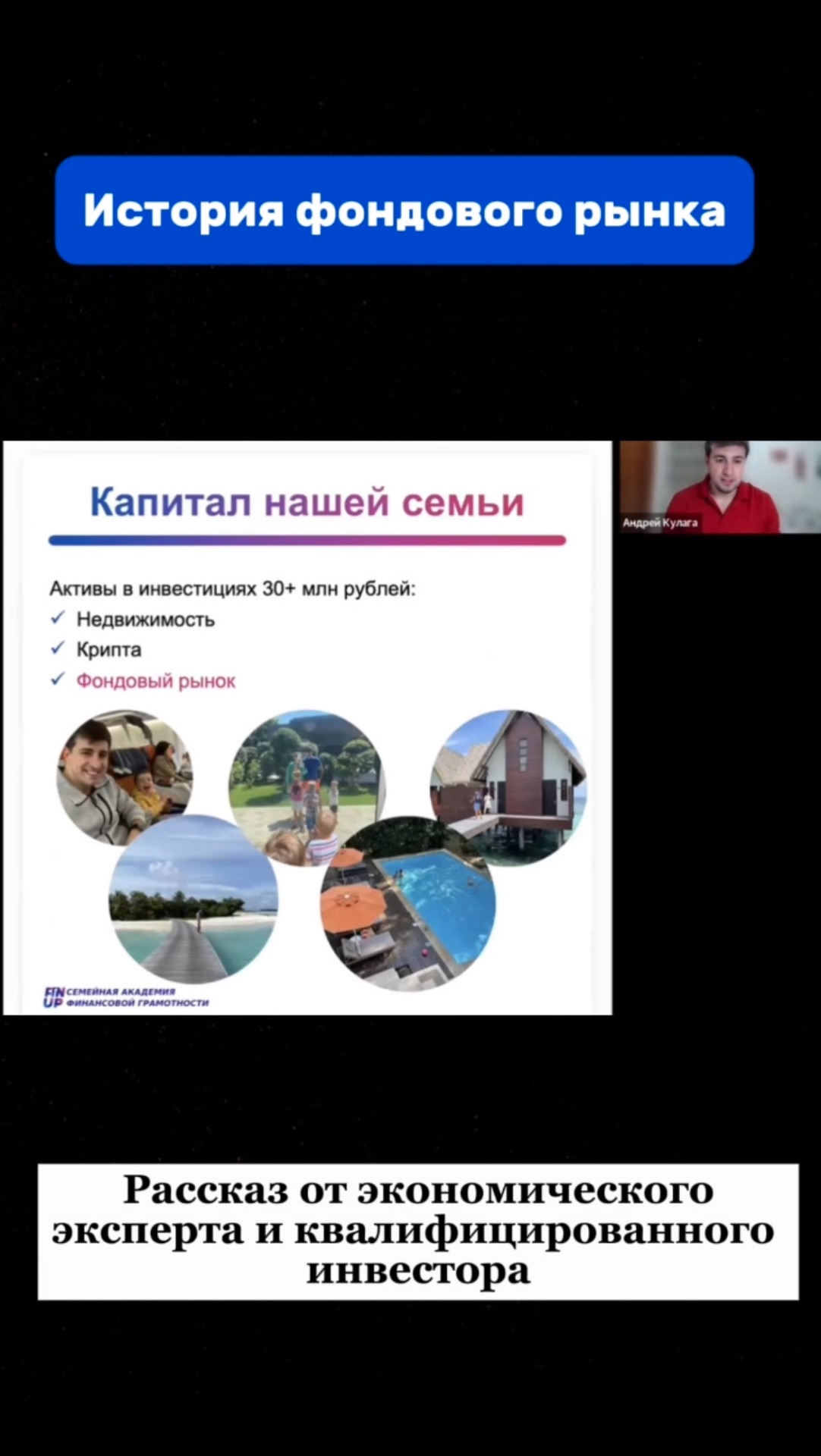 История фондового рынка

Капитал нашей семьи

Активы в инвестициях 30+ млн рублей:
✓ Недвижимость
✓ Крипта
✓ Фондовый рынок

FIN UP СЕМЕЙНАЯ АКАДЕМИЯ ФИНАНСОВОЙ ГРАМОТНОСТИ

Андрей Кулага

Рассказ от экономического эксперта и квалифицированного инвестора